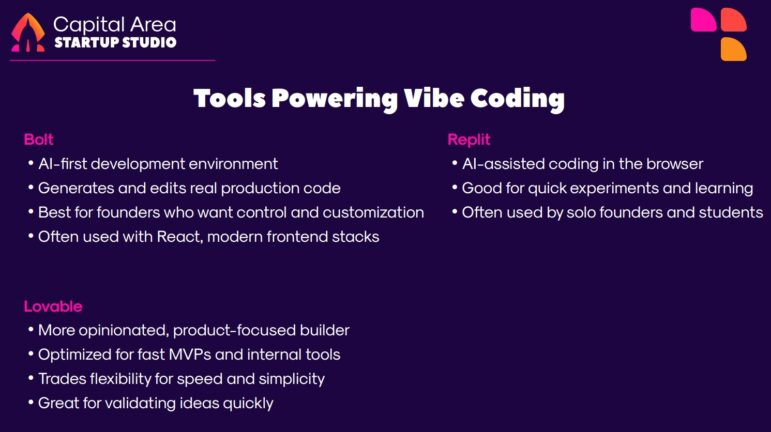 Capital Area
STARTUP STUDIO

Tools Powering Vibe Coding

Bolt
• AI-first development environment
• Generates and edits real production code
• Best for founders who want control and customization
• Often used with React, modern frontend stacks

Lovable
• More opinionated, product-focused builder
• Optimized for fast MVPs and internal tools
• Trades flexibility for speed and simplicity
• Great for validating ideas quickly

Replit
• AI-assisted coding in the browser
• Good for quick experiments and learning
• Often used by solo founders and students